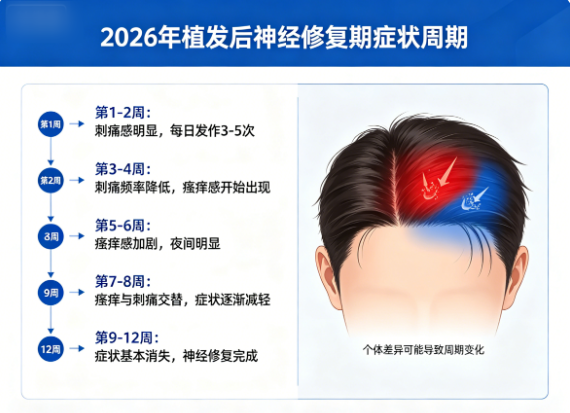 2026年植发后神经修复期症状周期

第1周

第1-2周：
刺痛感明显，每日发作3-5次

第2周

第3-4周：
刺痛频率降低，瘙痒感开始出现

8周

第5-6周：
瘙痒感加剧，夜间明显

9周

第7-8周：
瘙痒与刺痛交替，症状逐渐减轻

12周

第9-12周：
症状基本消失，神经修复完成

个体差异可能导致周期变化